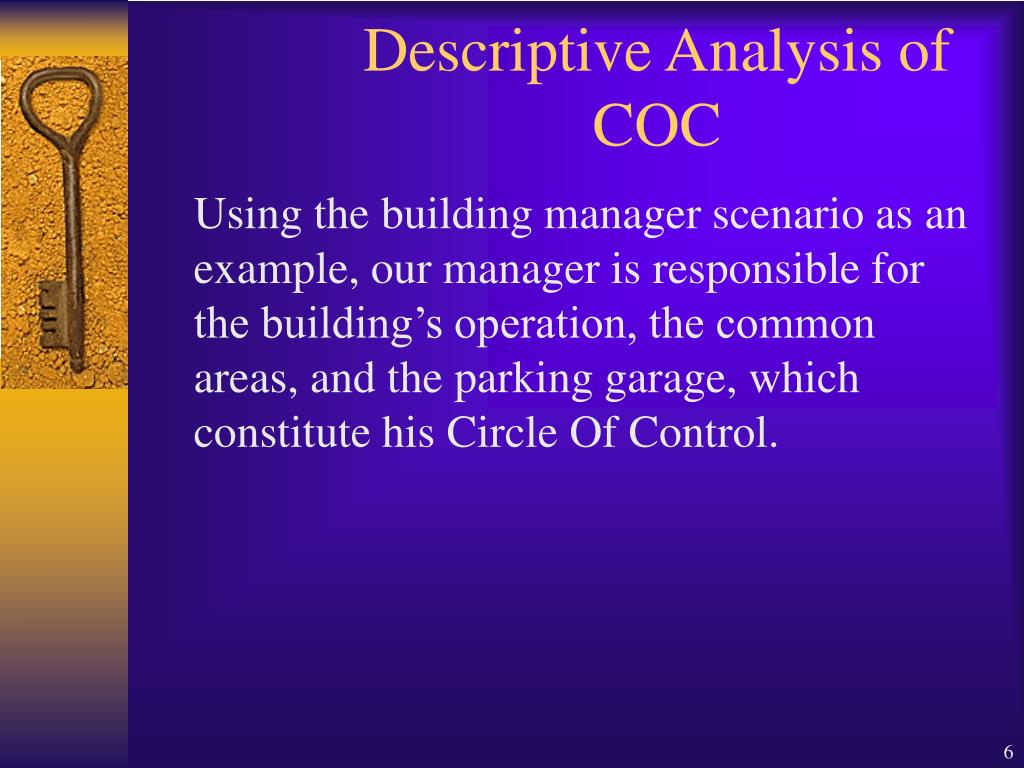 Descriptive Analysis of COC

Using the building manager scenario as an example, our manager is responsible for the building’s operation, the common areas, and the parking garage, which constitute his Circle Of Control.

6